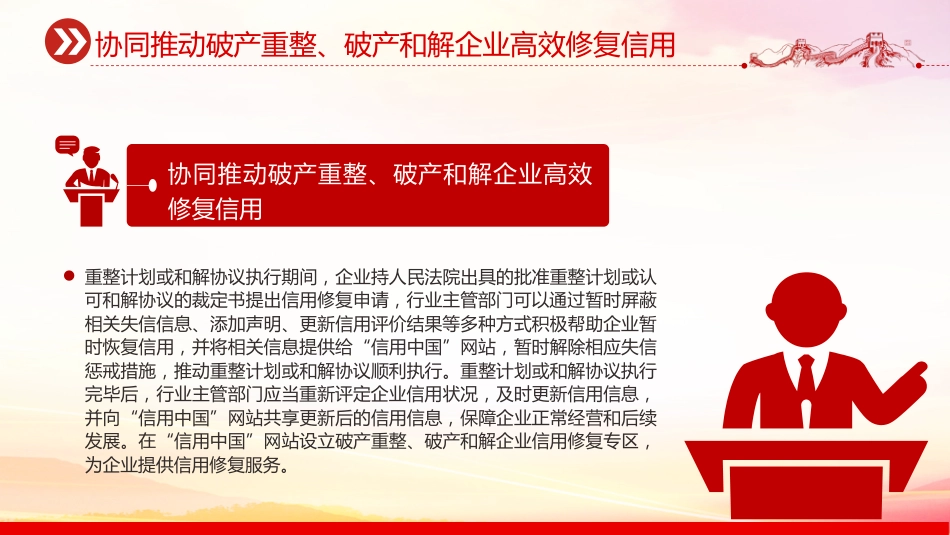 协同推动破产重整、破产和解企业高效修复信用

协同推动破产重整、破产和解企业高效修复信用

重整计划或和解协议执行期间，企业持人民法院出具的批准重整计划或认可和解协议的裁定书提出信用修复申请，行业主管部门可以通过暂时屏蔽相关失信信息、添加声明、更新信用评价结果等多种方式积极帮助企业暂时恢复信用，并将相关信息提供给“信用中国”网站，暂时解除相应失信惩戒措施，推动重整计划或和解协议顺利执行。重整计划或和解协议执行完毕后，行业主管部门应当重新评定企业信用状况，及时更新信用信息，并向“信用中国”网站共享更新后的信用信息，保障企业正常经营和后续发展。在“信用中国”网站设立破产重整、破产和解企业信用修复专区，为企业提供信用修复服务。